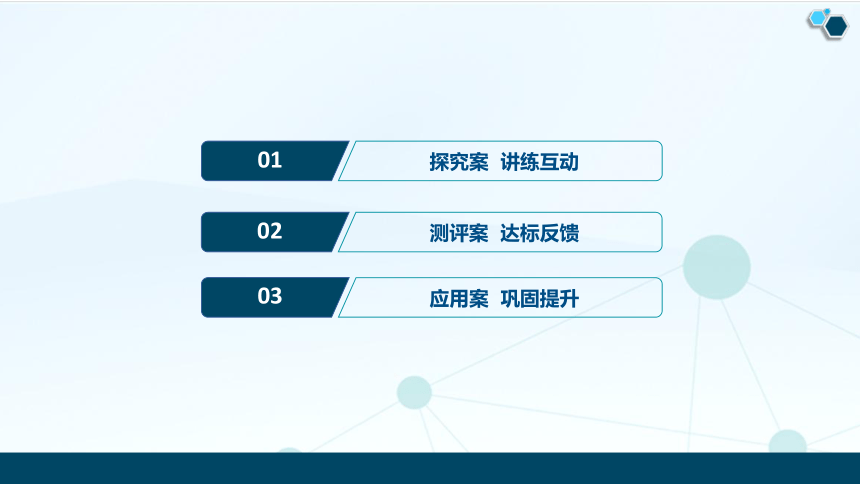 01 探究案 讲练互动

02 测评案 达标反馈

03 应用案 巩固提升